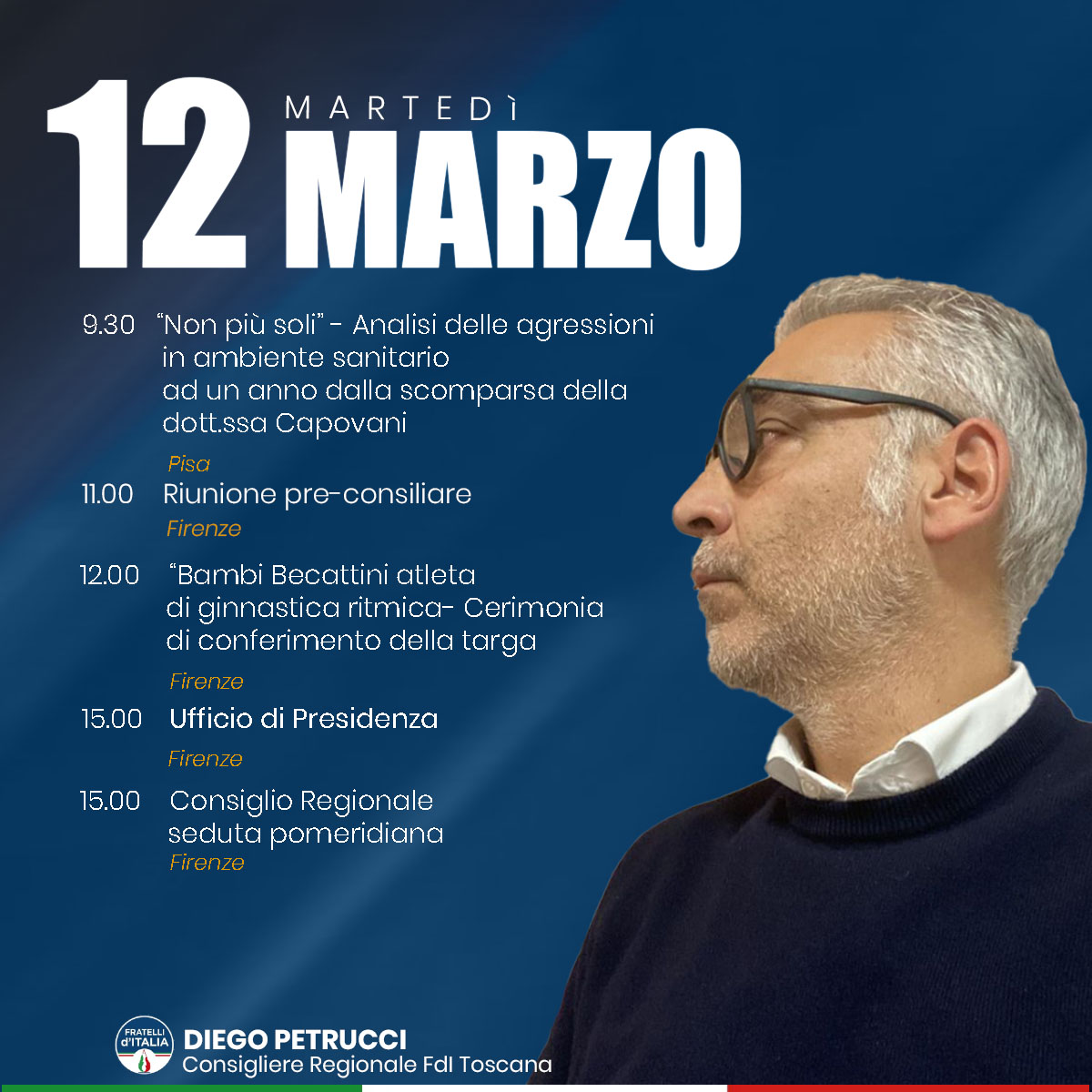 12 MARTEDÌ MARZO

9.30 “Non più soli” - Analisi delle agressioni in ambiente sanitario ad un anno dalla scomparsa della dott.ssa Capovani

Pisa

11.00 Riunione pre-consiliare

Firenze

12.00 “Bambi Becattini atleta di ginnastica ritmica- Cerimonia di conferimento della targa

Firenze

15.00 Ufficio di Presidenza

Firenze

15.00 Consiglio Regionale seduta pomeridiana

Firenze

FRATELLI d'ITALIA

DIEGO PETRUCCI

Consigliere Regionale FdI Toscana